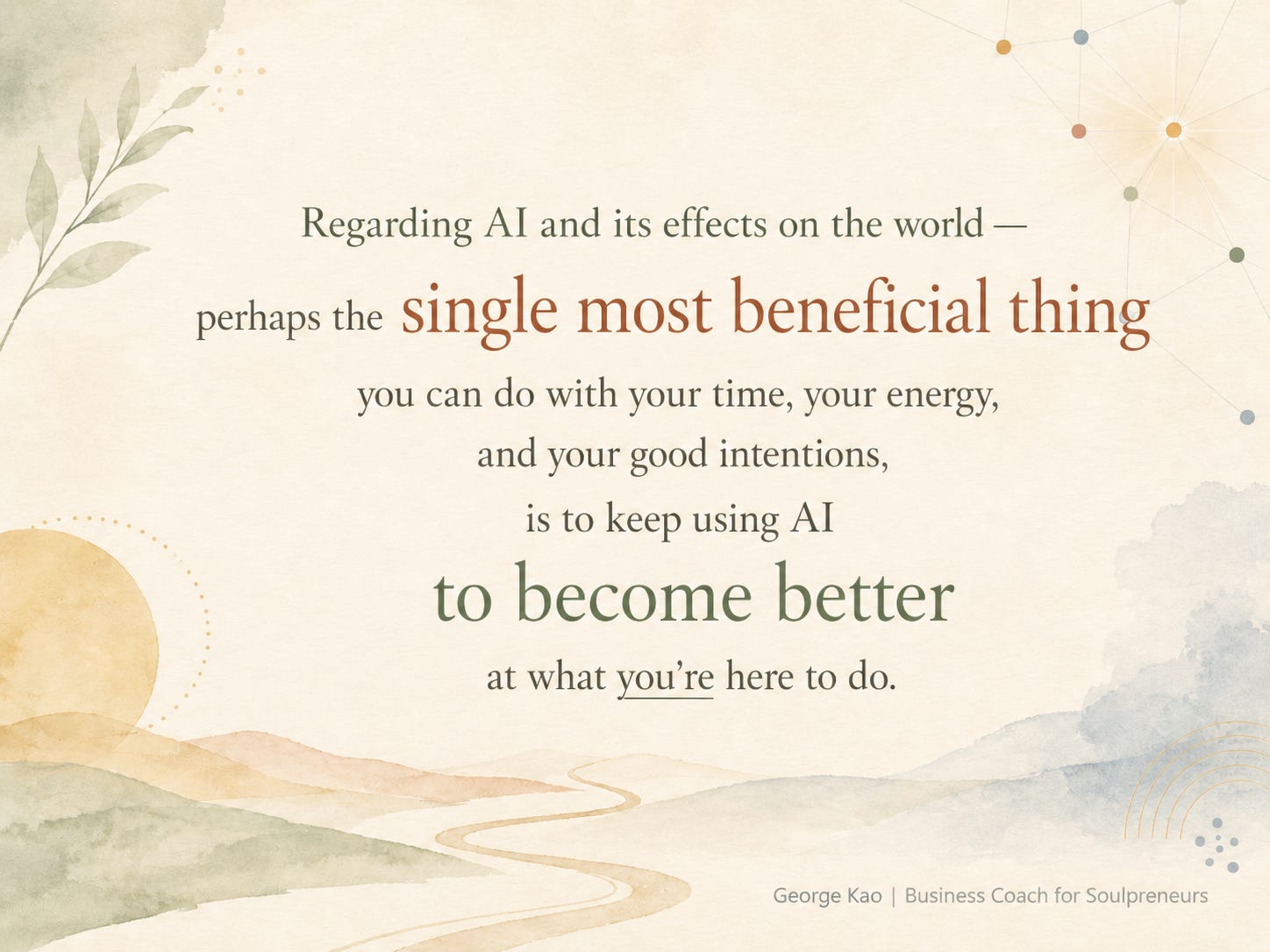 Regarding AI and its effects on the world —

perhaps the single most beneficial thing

you can do with your time, your energy,

and your good intentions,

is to keep using AI

to become better

at what you're here to do.

George Kao | Business Coach for Soulpreneurs